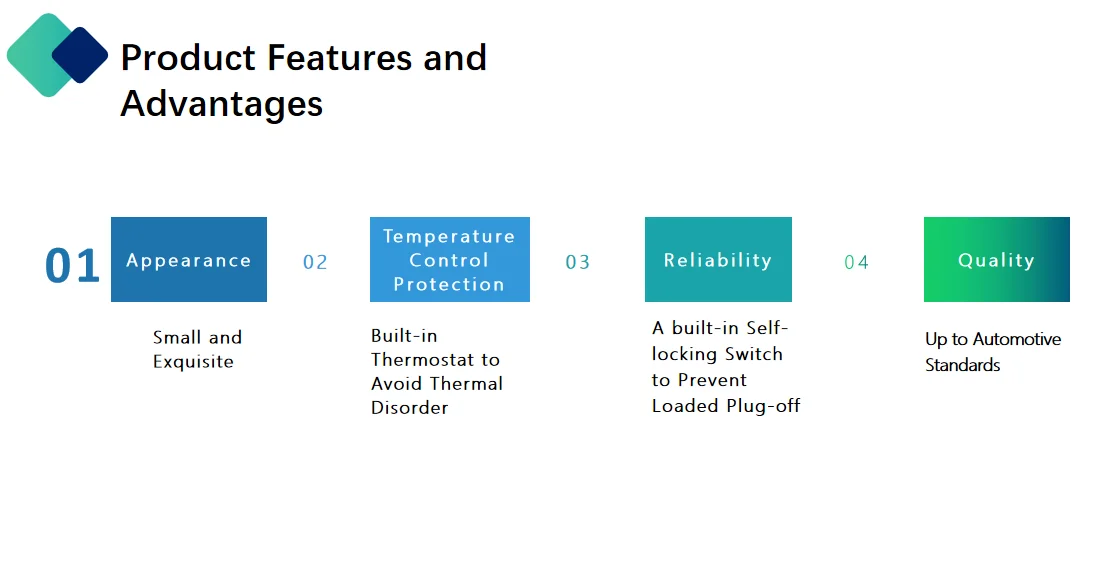 Product Features and Advantages

01 Appearance

Small and Exquisite

02 Temperature Control Protection

Built-in Thermostat to Avoid Thermal Disorder

03 Reliability

A built-in Self-locking Switch to Prevent Loaded Plug-off

04 Quality

Up to Automotive Standards